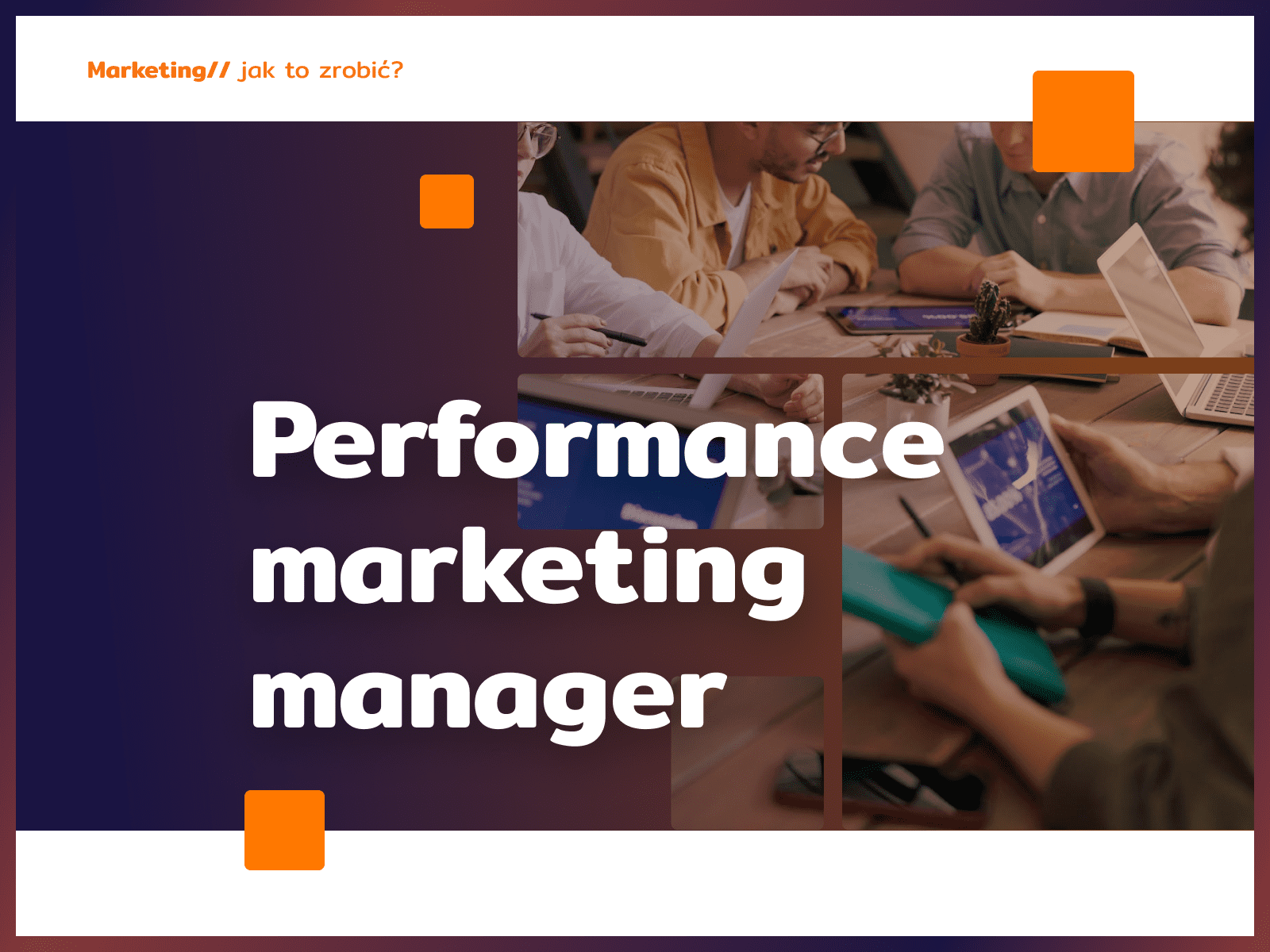 Marketing// jak to zrobić?

Performance marketing manager